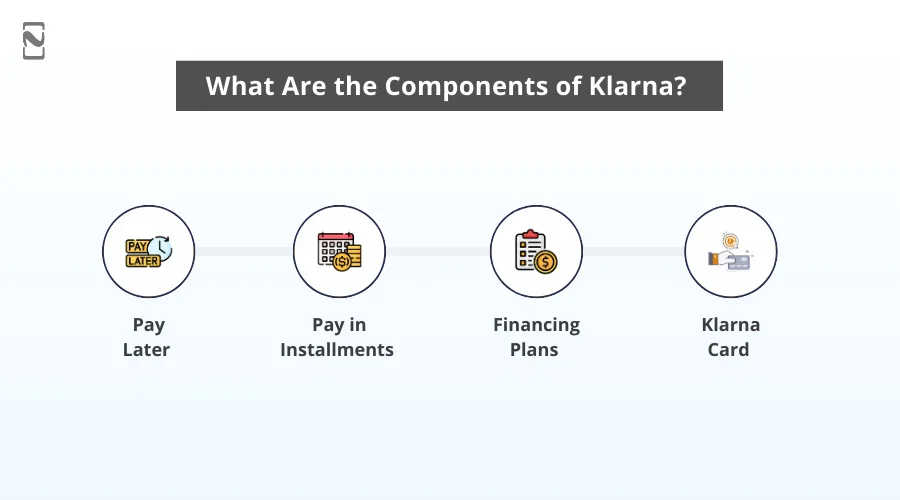 What Are the Components of Klarna?

PAY LATER

Pay Later

Pay in Installments

Financing Plans

Klarna Card